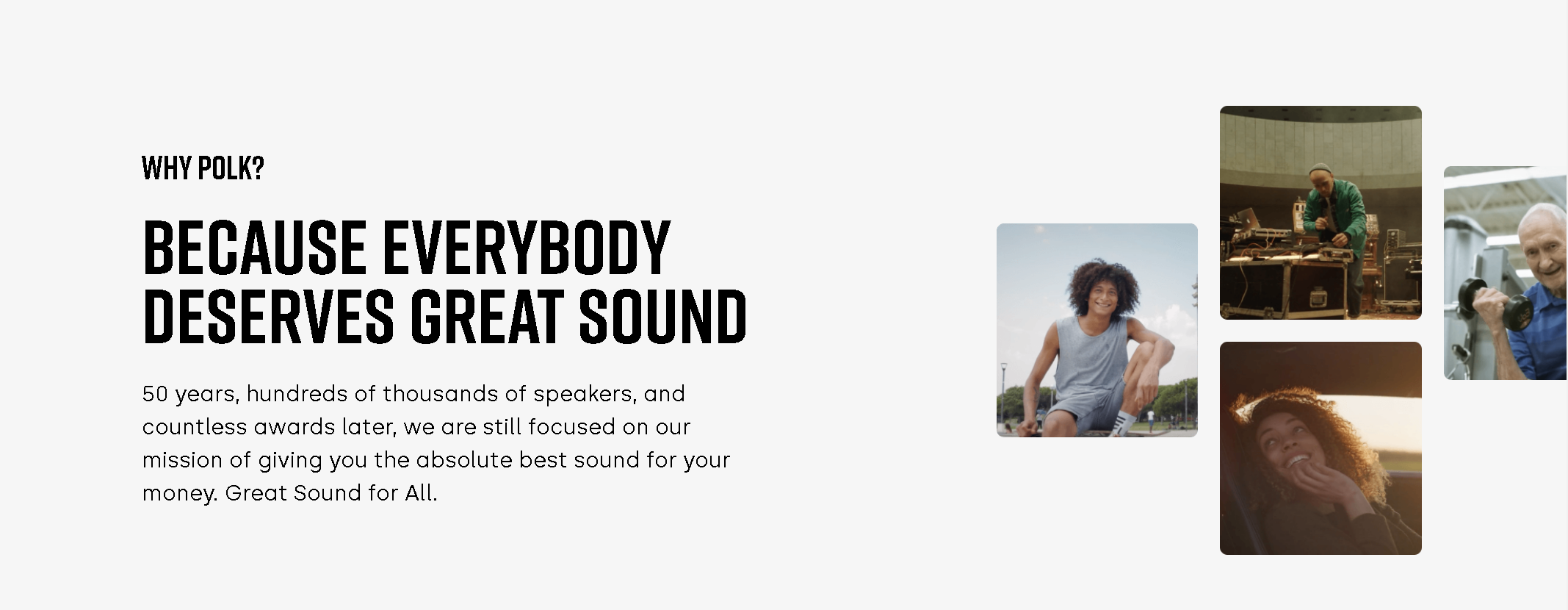 WHY POLK?

BECAUSE EVERYBODY DESERVES GREAT SOUND

50 years, hundreds of thousands of speakers, and countless awards later, we are still focused on our mission of giving you the absolute best sound for your money. Great Sound for All.